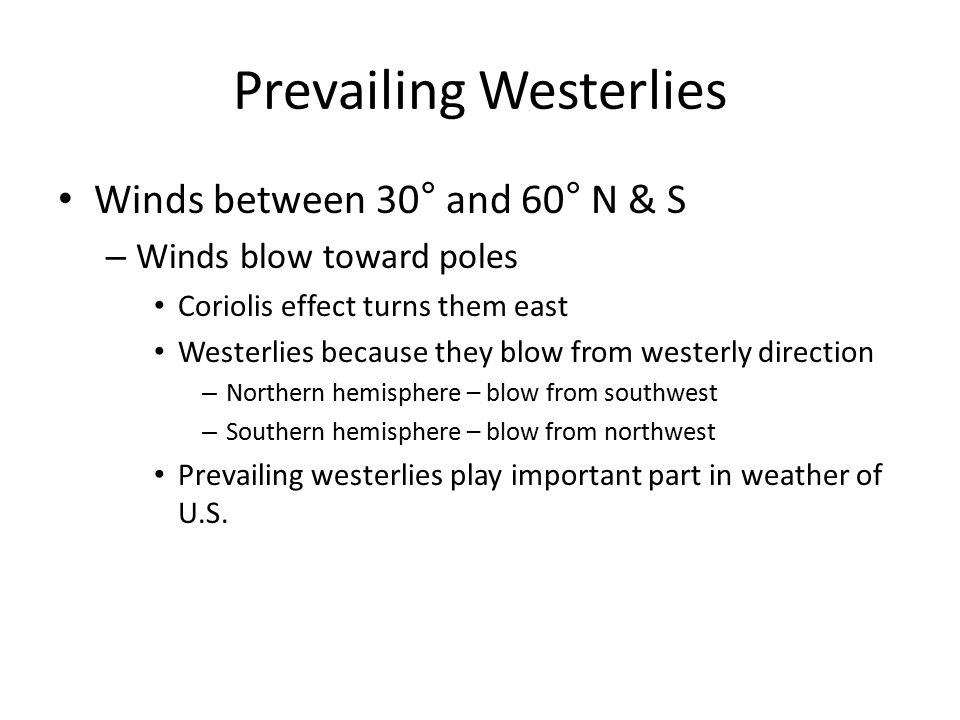 Prevailing Westerlies

• Winds between 30° and 60° N & S
– Winds blow toward poles
• Coriolis effect turns them east
• Westerlies because they blow from westerly direction
– Northern hemisphere – blow from southwest
– Southern hemisphere – blow from northwest
• Prevailing westerlies play important part in weather of U.S.